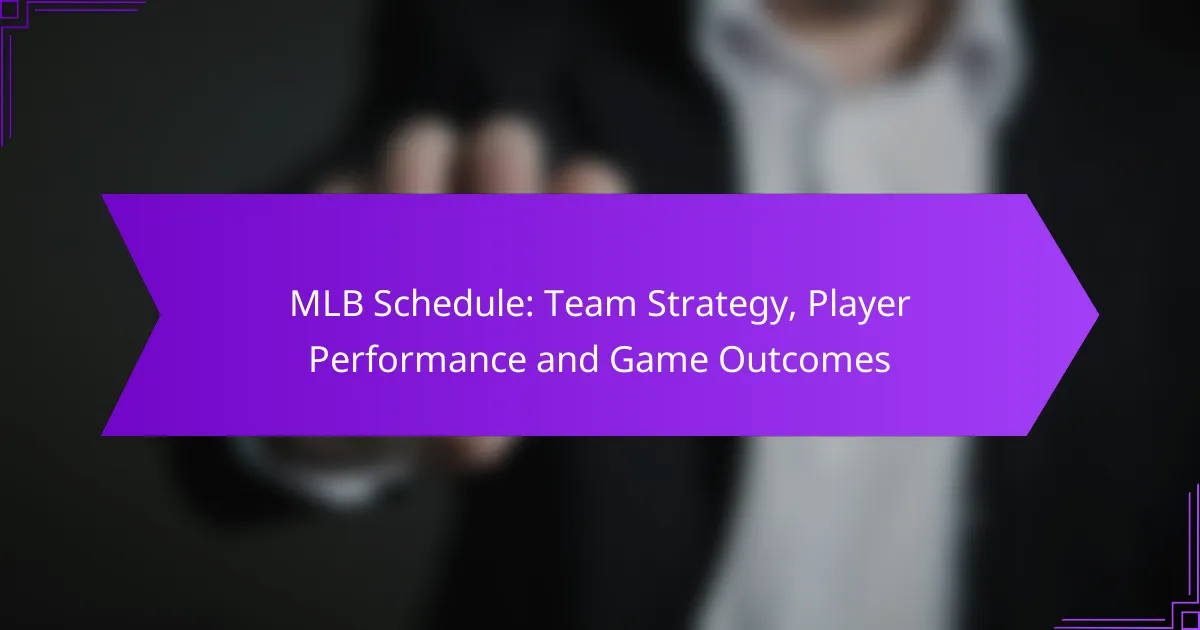 MLB Schedule: Team Strategy, Player Performance and Game Outcomes